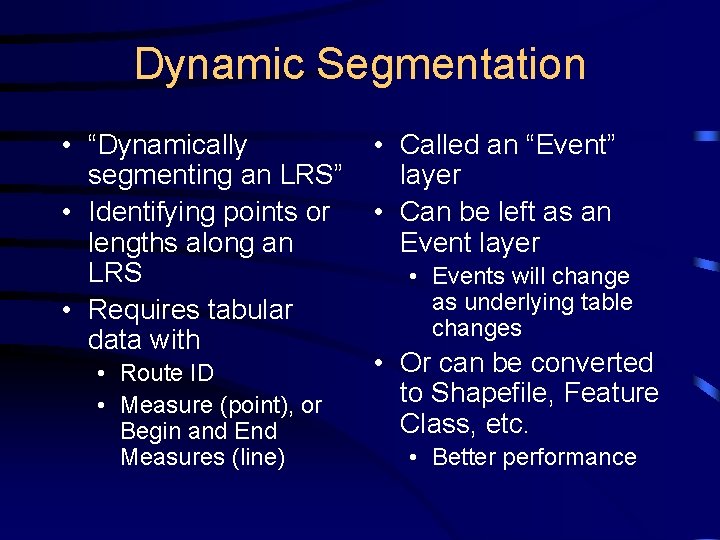 Dynamic Segmentation

• “Dynamically segmenting an LRS”
• Identifying points or lengths along an LRS
• Requires tabular data with
  • Route ID
  • Measure (point), or Begin and End Measures (line)

• Called an “Event” layer
• Can be left as an Event layer
  • Events will change as underlying table changes
• Or can be converted to Shapefile, Feature Class, etc.
  • Better performance